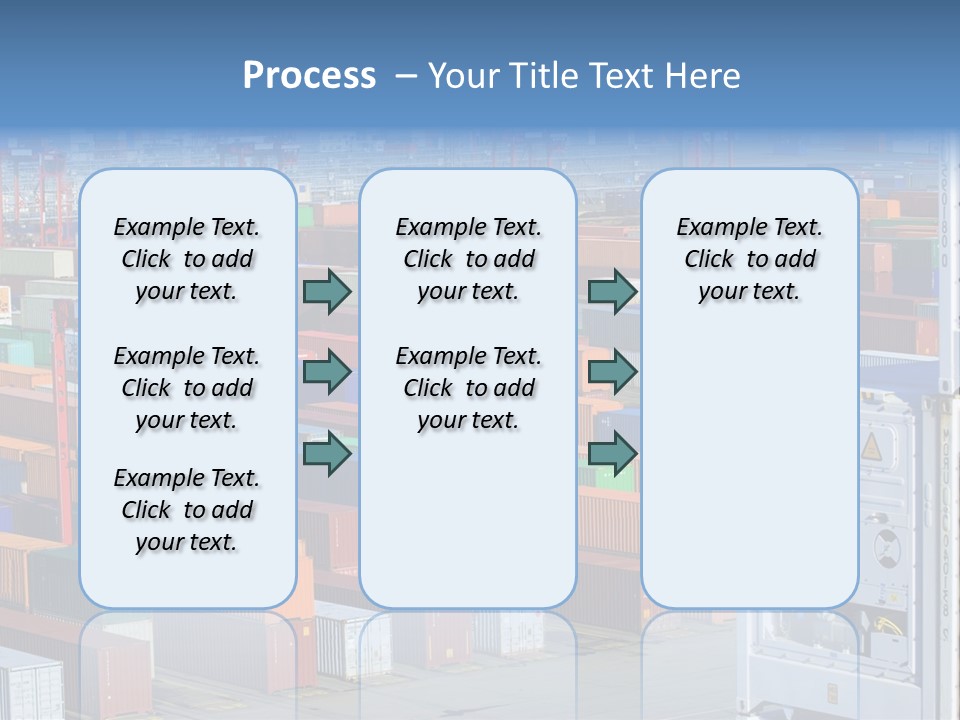 Process – Your Title Text Here

Example Text. Click to add your text.

Example Text. Click to add your text.

Example Text. Click to add your text.

Example Text. Click to add your text.

Example Text. Click to add your text.

Example Text. Click to add your text.